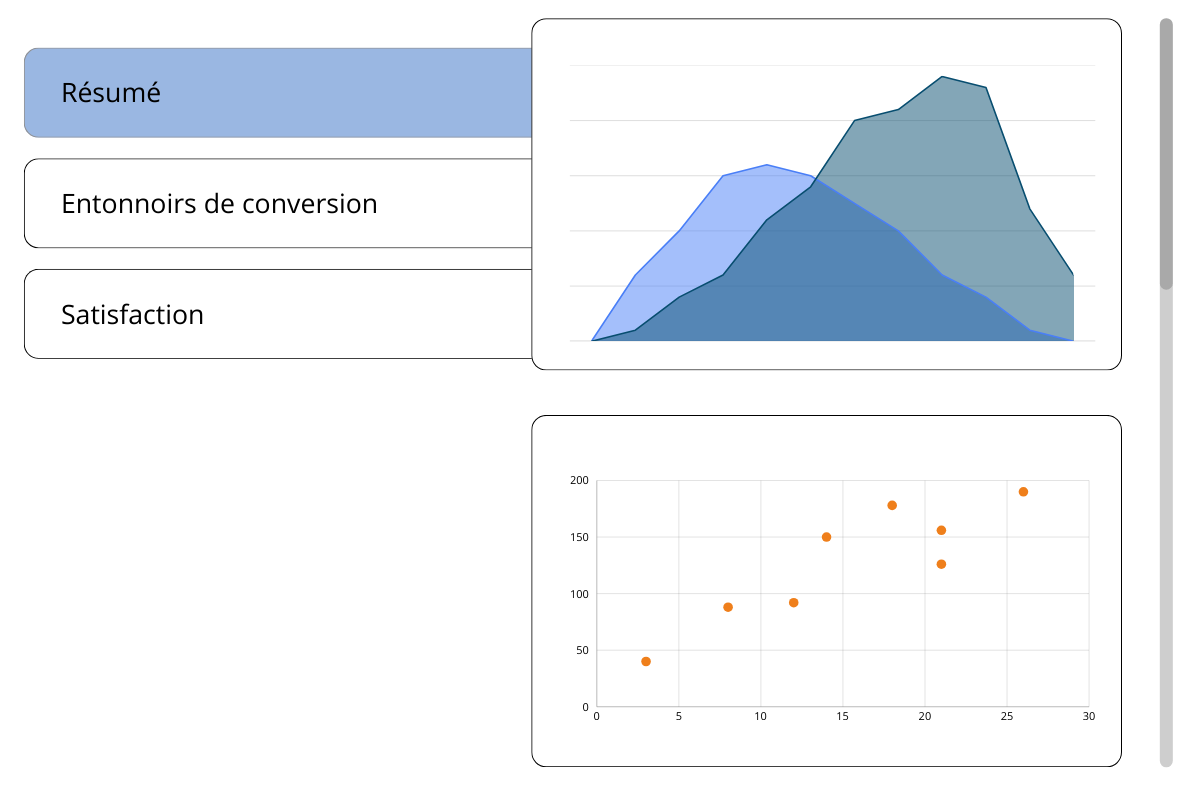 Résumé

Entonnoirs de conversion

Satisfaction

200
150
100
50
0
0 5 10 15 20 25 30